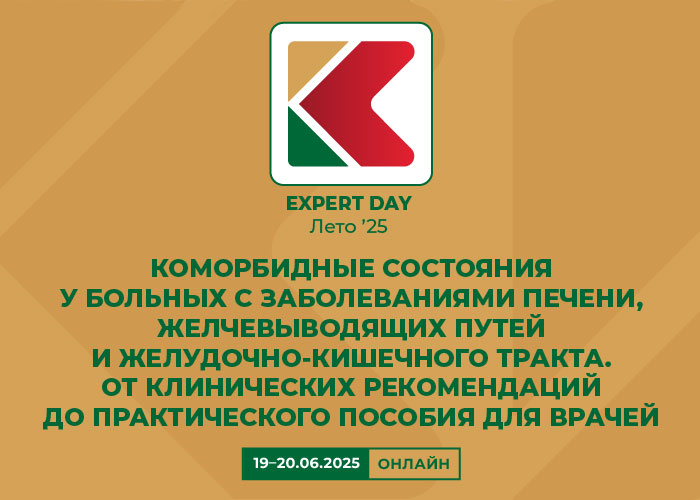 EXPERT DAY
Лето '25

КОМОРБИДНЫЕ СОСТОЯНИЯ У БОЛЬНЫХ С ЗАБОЛЕВАНИЯМИ ПЕЧЕНИ, ЖЕЛЧЕВЫВОДЯЩИХ ПУТЕЙ И ЖЕЛУДОЧНО-КИШЕЧНОГО ТРАКТА. ОТ КЛИНИЧЕСКИХ РЕКОМЕНДАЦИЙ ДО ПРАКТИЧЕСКОГО ПОСОБИЯ ДЛЯ ВРАЧЕЙ

19–20.06.2025 ОНЛАЙН